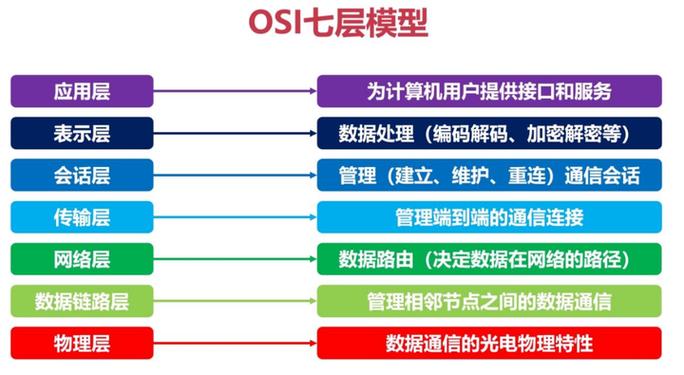 OSI七层模型

应用层
为计算机用户提供接口和服务

表示层
数据处理（编码解码、加密解密等）

会话层
管理（建立、维护、重连）通信会话

传输层
管理端到端的通信连接

网络层
数据路由（决定数据在网络的路径）

数据链路层
管理相邻节点之间的数据通信

物理层
数据通信的光电物理特性